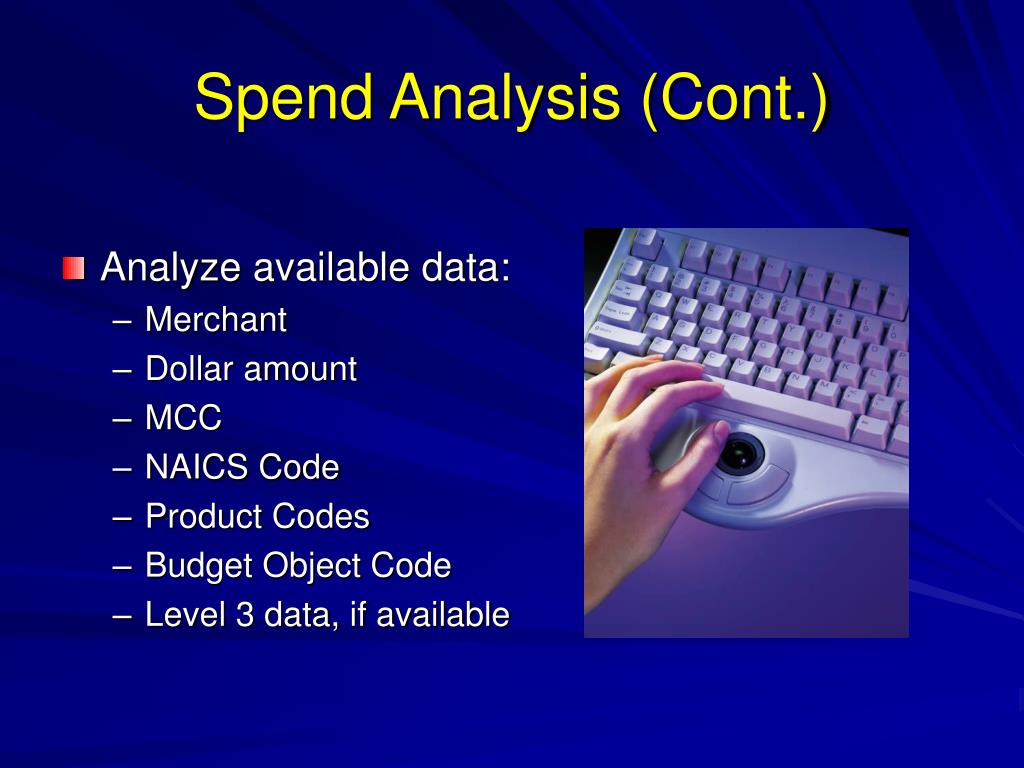 Spend Analysis (Cont.)

Analyze available data:
– Merchant
– Dollar amount
– MCC
– NAICS Code
– Product Codes
– Budget Object Code
– Level 3 data, if available